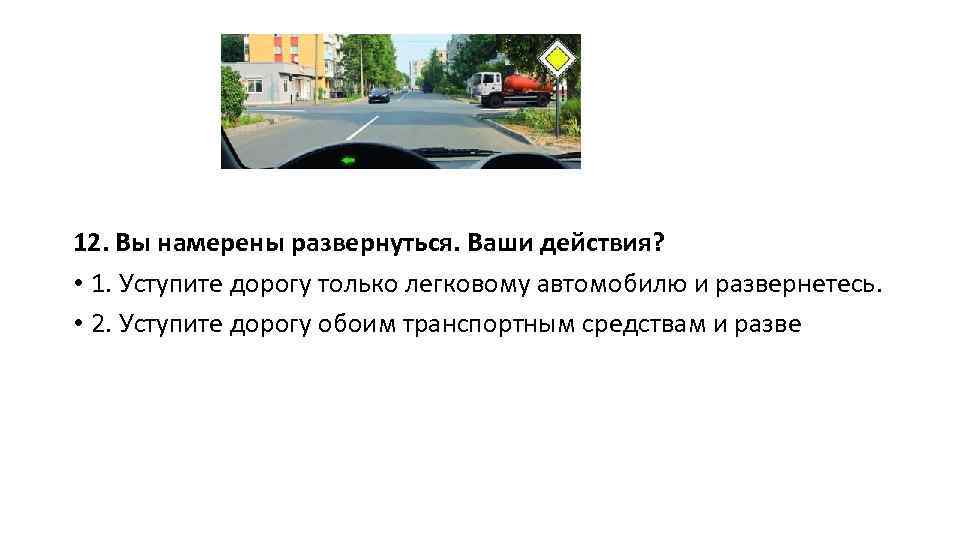 12. Вы намерены развернуться. Ваши действия?

• 1. Уступите дорогу только легковому автомобилю и развернетесь.

• 2. Уступите дорогу обоим транспортным средствам и разве